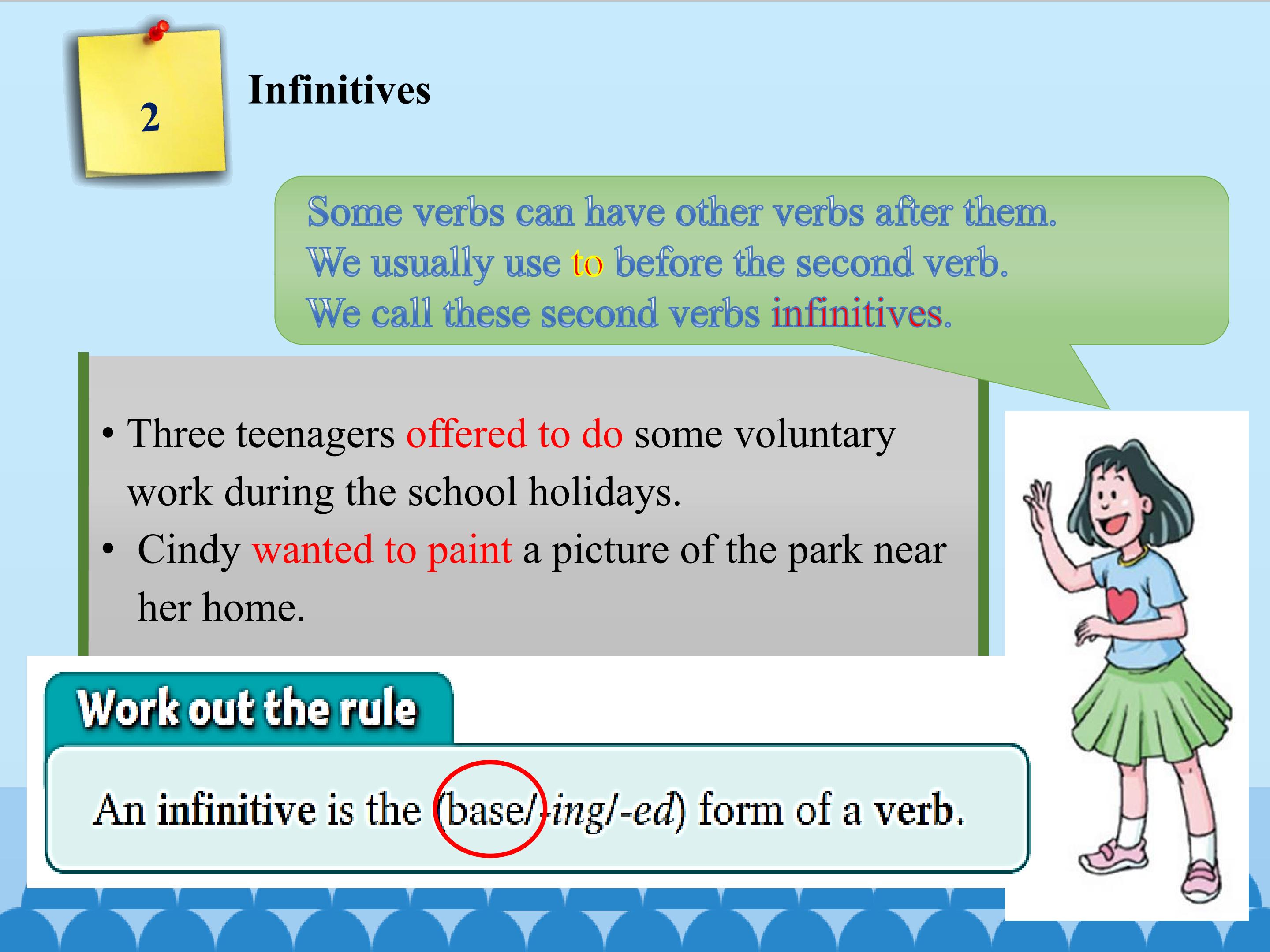 2

Infinitives

Some verbs can have other verbs after them.
We usually use to before the second verb.
We call these second verbs infinitives.

• Three teenagers offered to do some voluntary work during the school holidays.
• Cindy wanted to paint a picture of the park near her home.

Work out the rule

An infinitive is the (base/-ing/-ed) form of a verb.